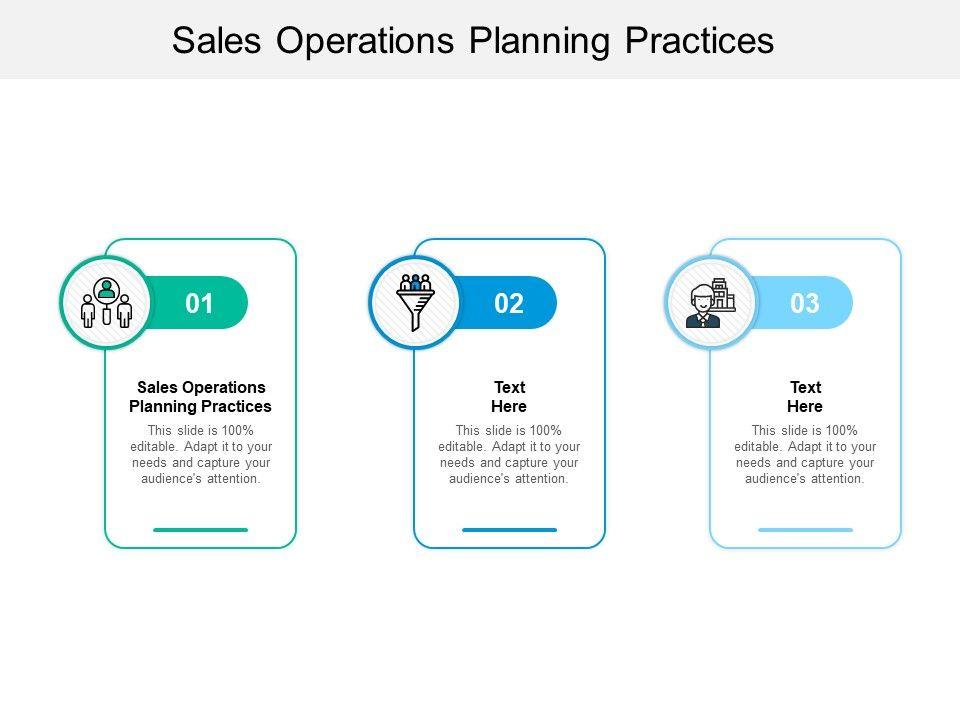 Sales Operations Planning Practices

01

Sales Operations Planning Practices

This slide is 100% editable. Adapt it to your needs and capture your audience's attention.

02

Text Here

This slide is 100% editable. Adapt it to your needs and capture your audience's attention.

03

Text Here

This slide is 100% editable. Adapt it to your needs and capture your audience's attention.